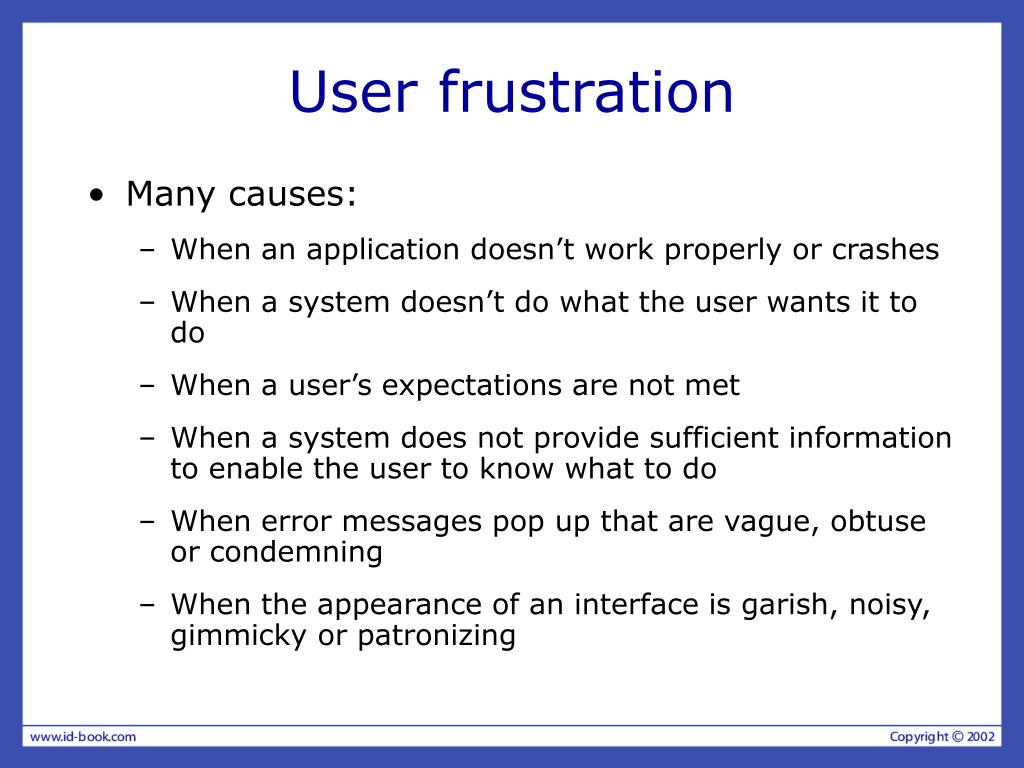 User frustration

• Many causes:

– When an application doesn’t work properly or crashes

– When a system doesn’t do what the user wants it to do

– When a user’s expectations are not met

– When a system does not provide sufficient information to enable the user to know what to do

– When error messages pop up that are vague, obtuse or condemning

– When the appearance of an interface is garish, noisy, gimmicky or patronizing

www.id-book.com

Copyright © 2002